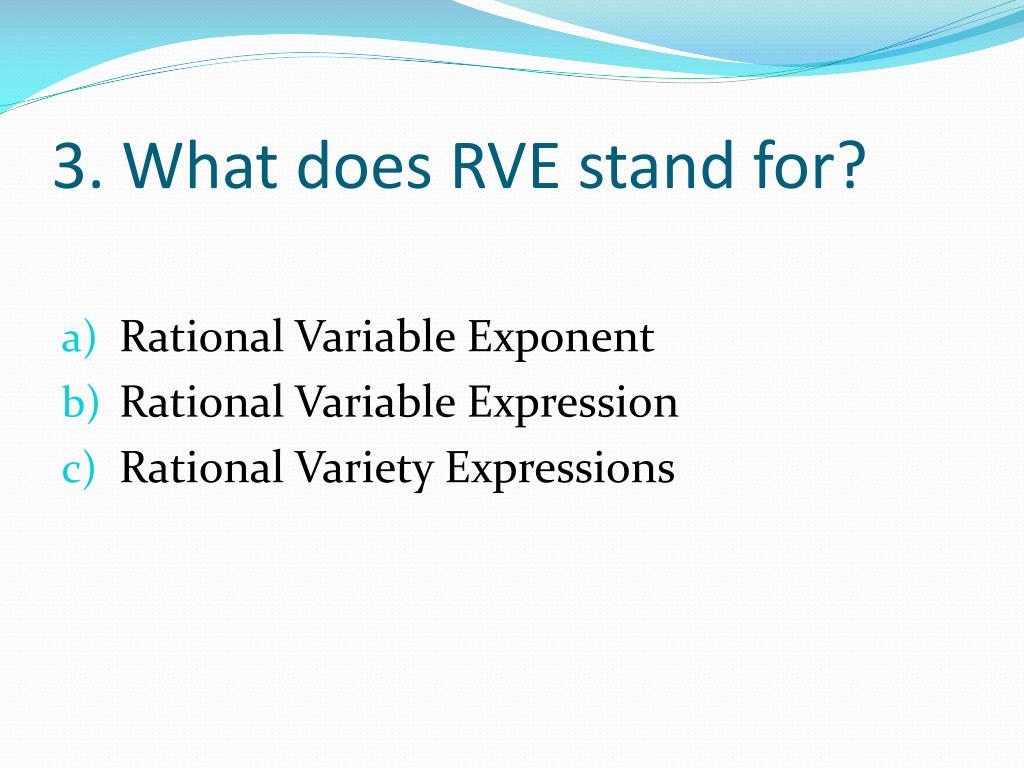 3. What does RVE stand for?

a) Rational Variable Exponent
b) Rational Variable Expression
c) Rational Variety Expressions